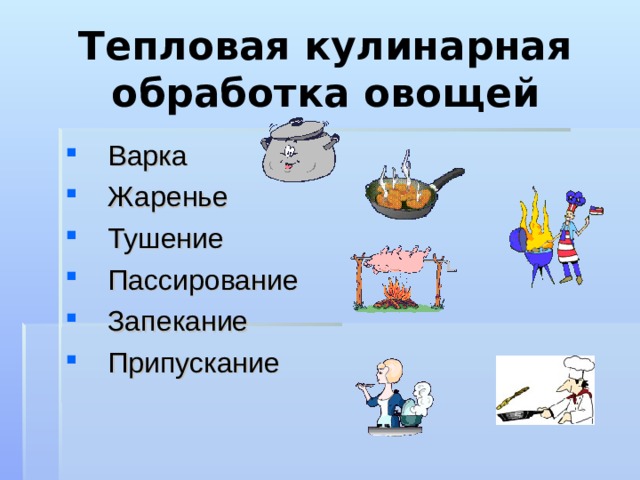 Тепловая кулинарная обработка овощей

- Варка
- Жаренье
- Тушение
- Пассирование
- Запекание
- Припускание